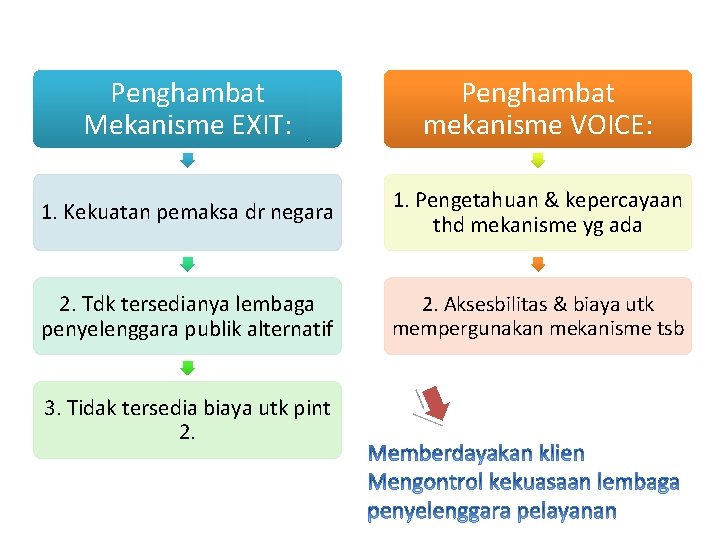 Penghambat Mekanisme EXIT:

1. Kekuatan pemaksa dr negara

2. Tdk tersedianya lembaga penyelenggara publik alternatif

3. Tidak tersedia biaya utk pint 2.

Penghambat mekanisme VOICE:

1. Pengetahuan & kepercayaan thd mekanisme yg ada

2. Aksesbilitas & biaya utk mempergunakan mekanisme tsb

Memberdayakan klien
Mengontrol kekuasaan lembaga penyelenggara pelayanan